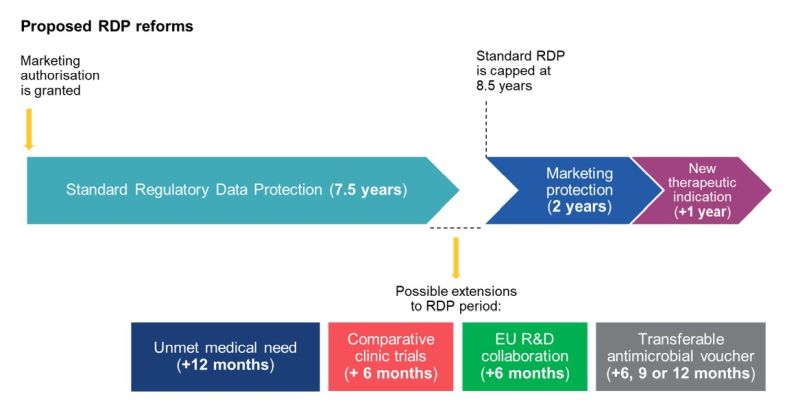 Proposed RDP reforms

Marketing authorisation is granted

Standard RDP is capped at 8.5 years

Standard Regulatory Data Protection (7.5 years)

Marketing protection (2 years)

New therapeutic indication (+1 year)

Possible extensions to RDP period:

Unmet medical need (+12 months)

Comparative clinic trials (+ 6 months)

EU R&D collaboration (+6 months)

Transferable antimicrobial voucher (+6, 9 or 12 months)